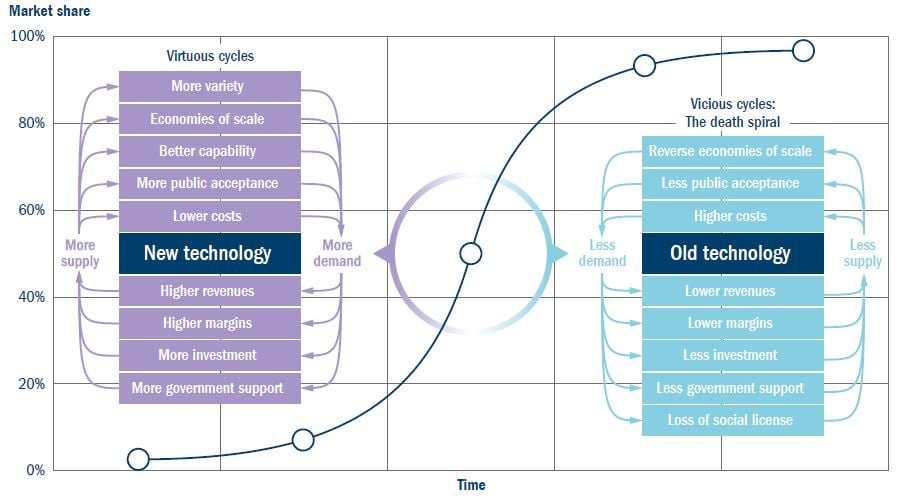 Market share

100%

80%

60%

40%

20%

0%

Virtuous cycles

More variety

Economies of scale

Better capability

More public acceptance

Lower costs

More supply

New technology

More demand

Higher revenues

Higher margins

More investment

More government support

Vicious cycles: The death spiral

Reverse economies of scale

Less public acceptance

Higher costs

Less demand

Old technology

Less supply

Lower revenues

Lower margins

Less investment

Less government support

Loss of social license

Time